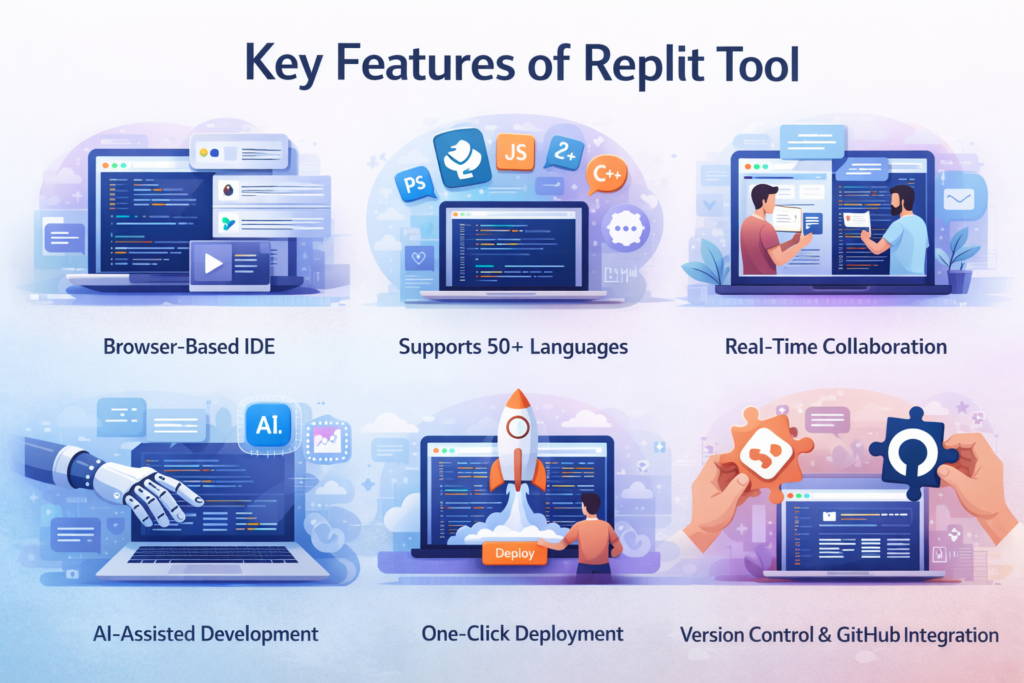 Key Features of Replit Tool

PS
JS
2+
C++

Browser-Based IDE

Supports 50+ Languages

Real-Time Collaboration

AI.

Deploy

AI-Assisted Development

One-Click Deployment

Version Control & GitHub Integration